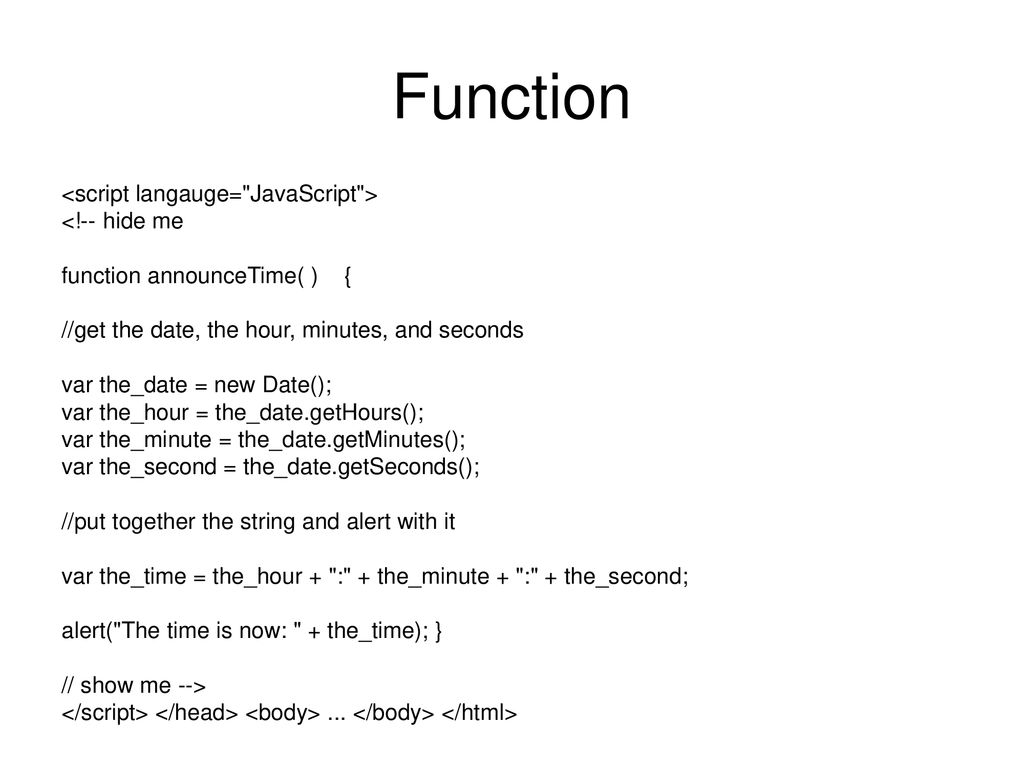 Function

<script langauge="JavaScript">
<!-- hide me

function announceTime( ) {

//get the date, the hour, minutes, and seconds

var the_date = new Date();
var the_hour = the_date.getHours();
var the_minute = the_date.getMinutes();
var the_second = the_date.getSeconds();

//put together the string and alert with it

var the_time = the_hour + ":" + the_minute + ":" + the_second;

alert("The time is now: " + the_time); }

// show me -->
</script> </head> <body> ... </body> </html>